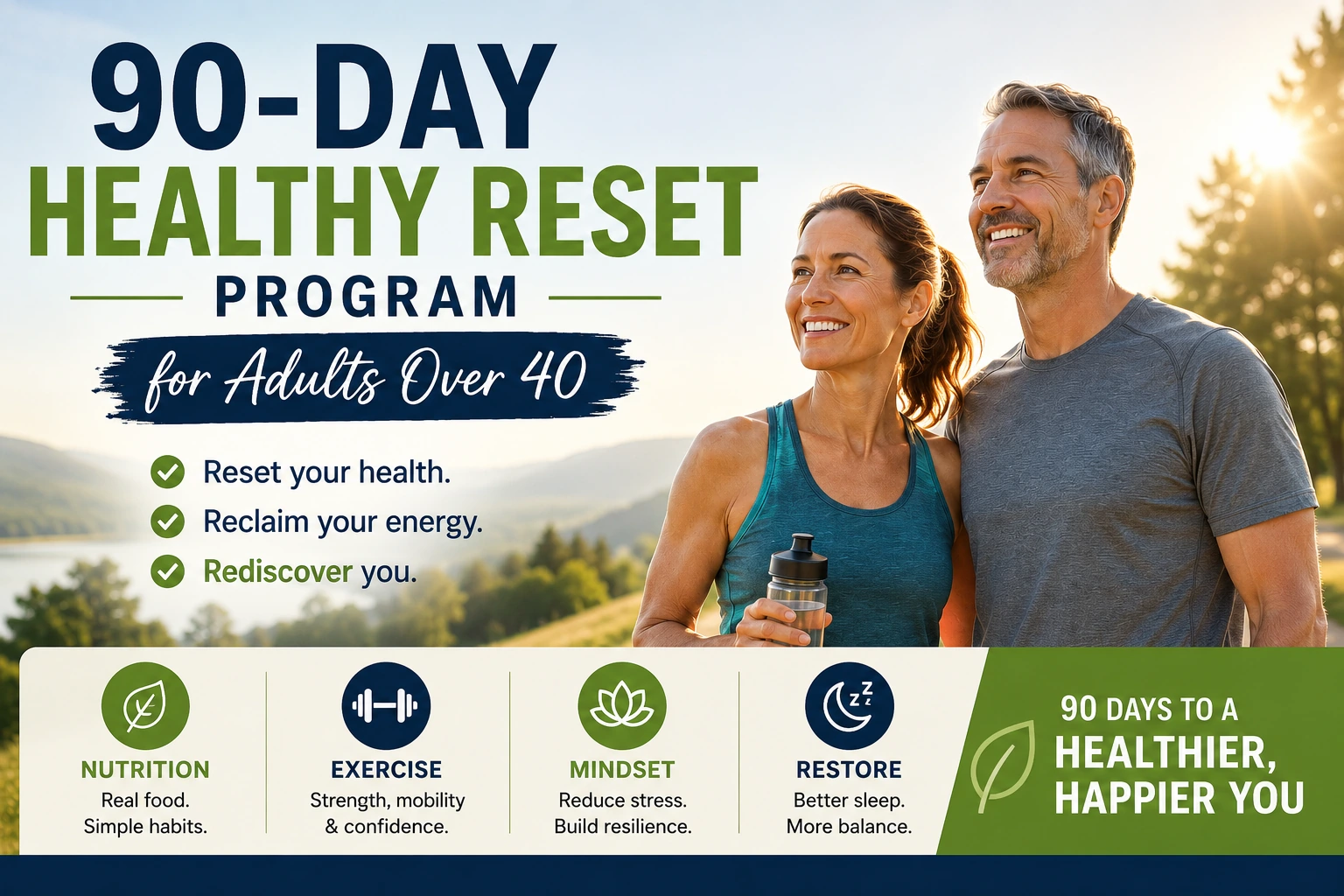 90-DAY
HEALTHY RESET
PROGRAM
for Adults Over 40

Reset your health.
Reclaim your energy.
Rediscover you.

NUTRITION
Real food. Simple habits.

EXERCISE
Strength, mobility & confidence.

MINDSET
Reduce stress. Build resilience.

RESTORE
Better sleep. More balance.

90 DAYS TO A HEALTHIER, HAPPIER YOU